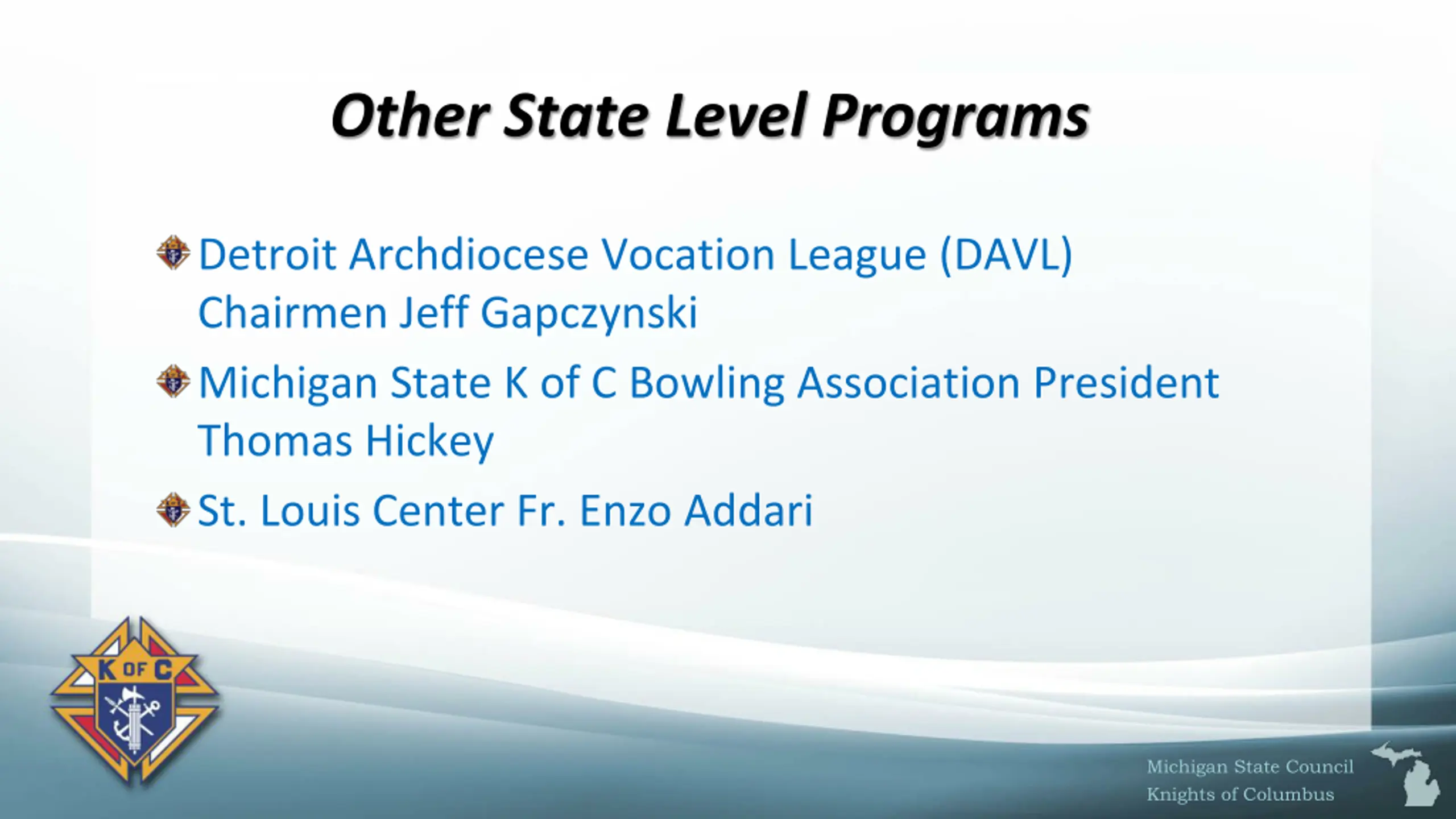 Other State Level Programs

Detroit Archdiocese Vocation League (DAVL) Chairmen Jeff Gapczynski

Michigan State K of C Bowling Association President Thomas Hickey

St. Louis Center Fr. Enzo Addari

K OF C

Michigan State Council
Knights of Columbus